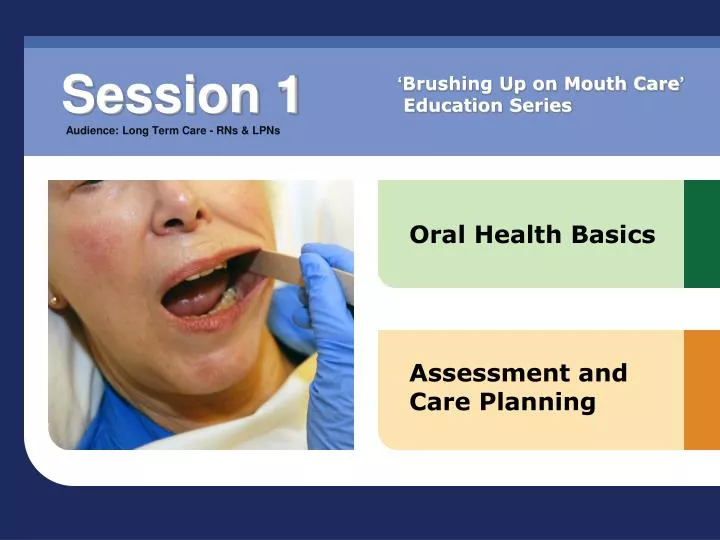 Session 1

Audience: Long Term Care - RNs & LPNs

'Brushing Up on Mouth Care' Education Series

Oral Health Basics

Assessment and Care Planning